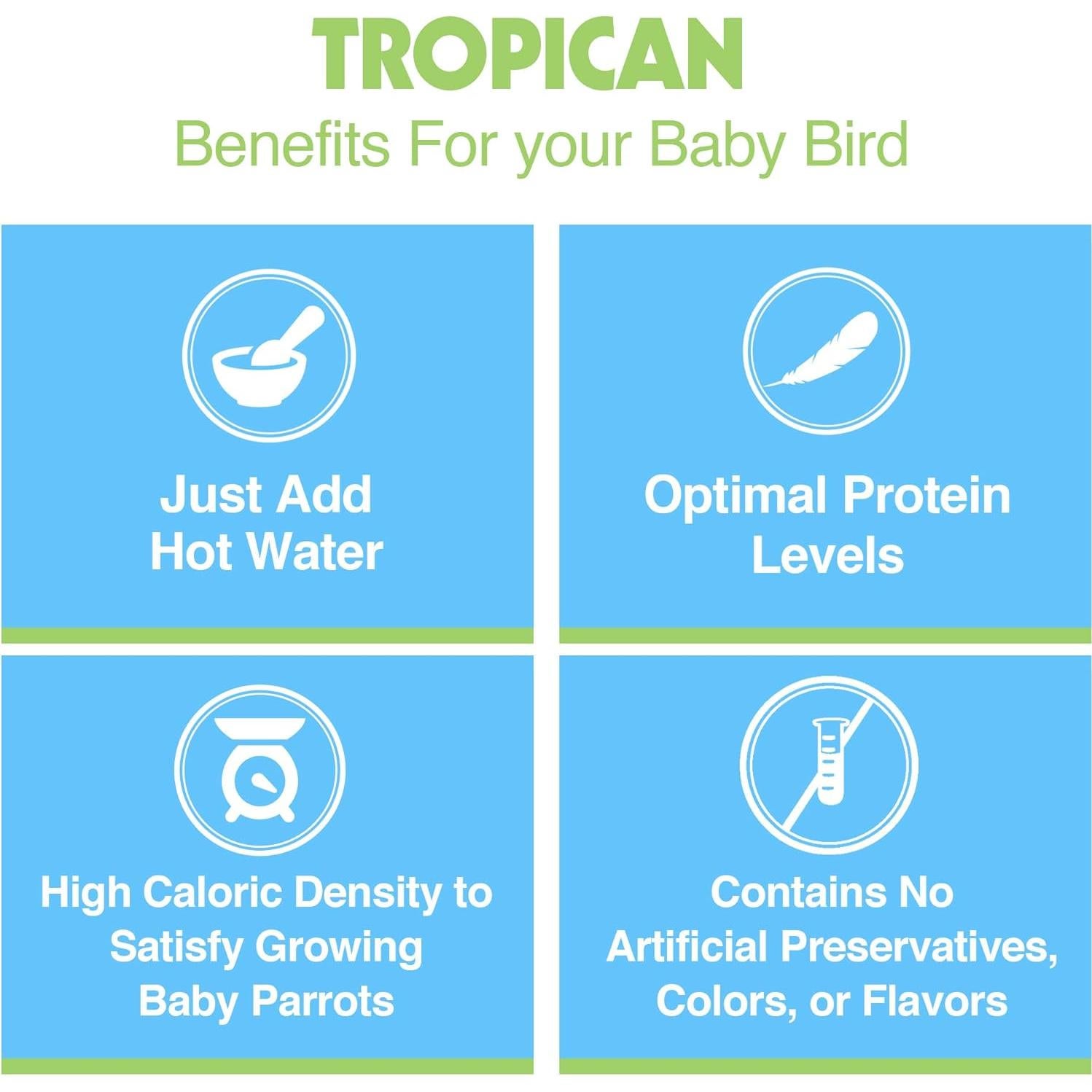 TROPICAN
Benefits For your Baby Bird

Just Add Hot Water

Optimal Protein Levels

High Caloric Density to Satisfy Growing Baby Parrots

Contains No Artificial Preservatives, Colors, or Flavors